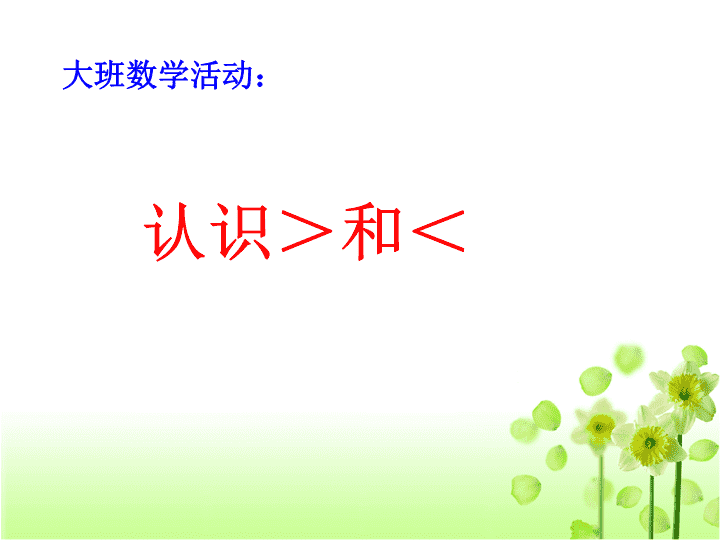 大班数学活动：

认识＞和＜